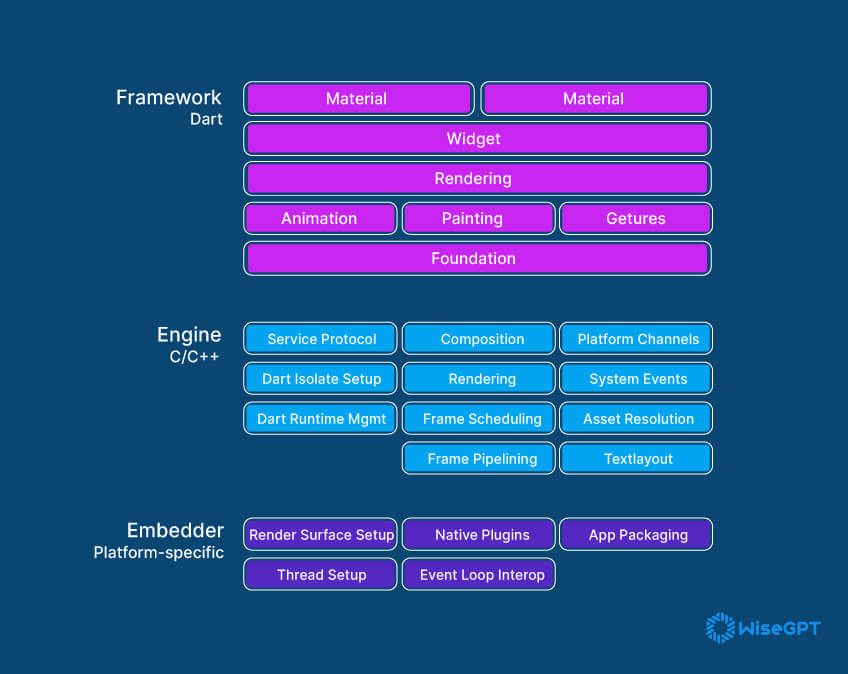 Framework
Dart

Material
Material
Widget
Rendering
Animation
Painting
Getures
Foundation

Engine
C/C++

Service Protocol
Composition
Platform Channels
Dart Isolate Setup
Rendering
System Events
Dart Runtime Mgmt
Frame Scheduling
Asset Resolution
Frame Pipelining
Textlayout

Embedder
Platform-specific

Render Surface Setup
Native Plugins
App Packaging
Thread Setup
Event Loop Interop

WiseGPT